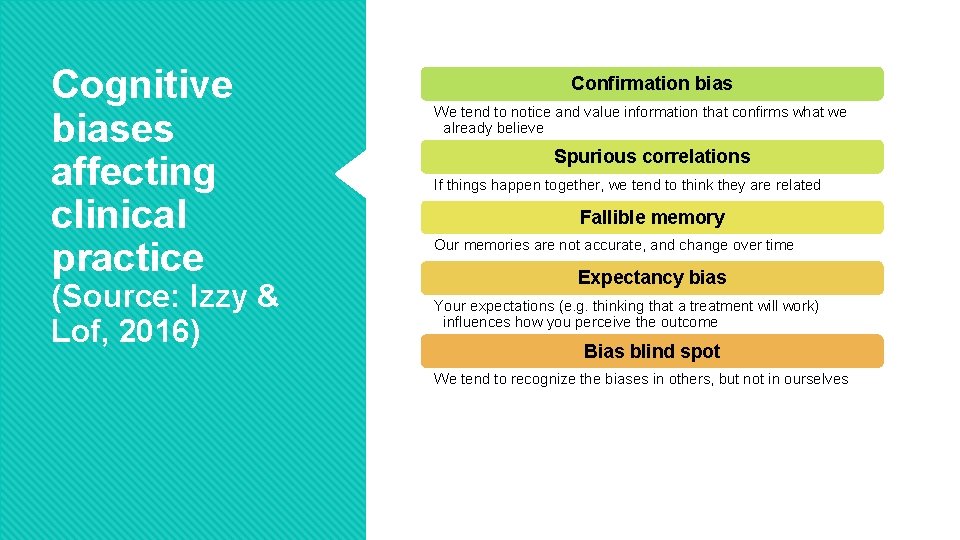 Cognitive biases affecting clinical practice

(Source: Izzy & Lof, 2016)

Confirmation bias

We tend to notice and value information that confirms what we already believe

Spurious correlations

If things happen together, we tend to think they are related

Fallible memory

Our memories are not accurate, and change over time

Expectancy bias

Your expectations (e.g. thinking that a treatment will work) influences how you perceive the outcome

Bias blind spot

We tend to recognize the biases in others, but not in ourselves